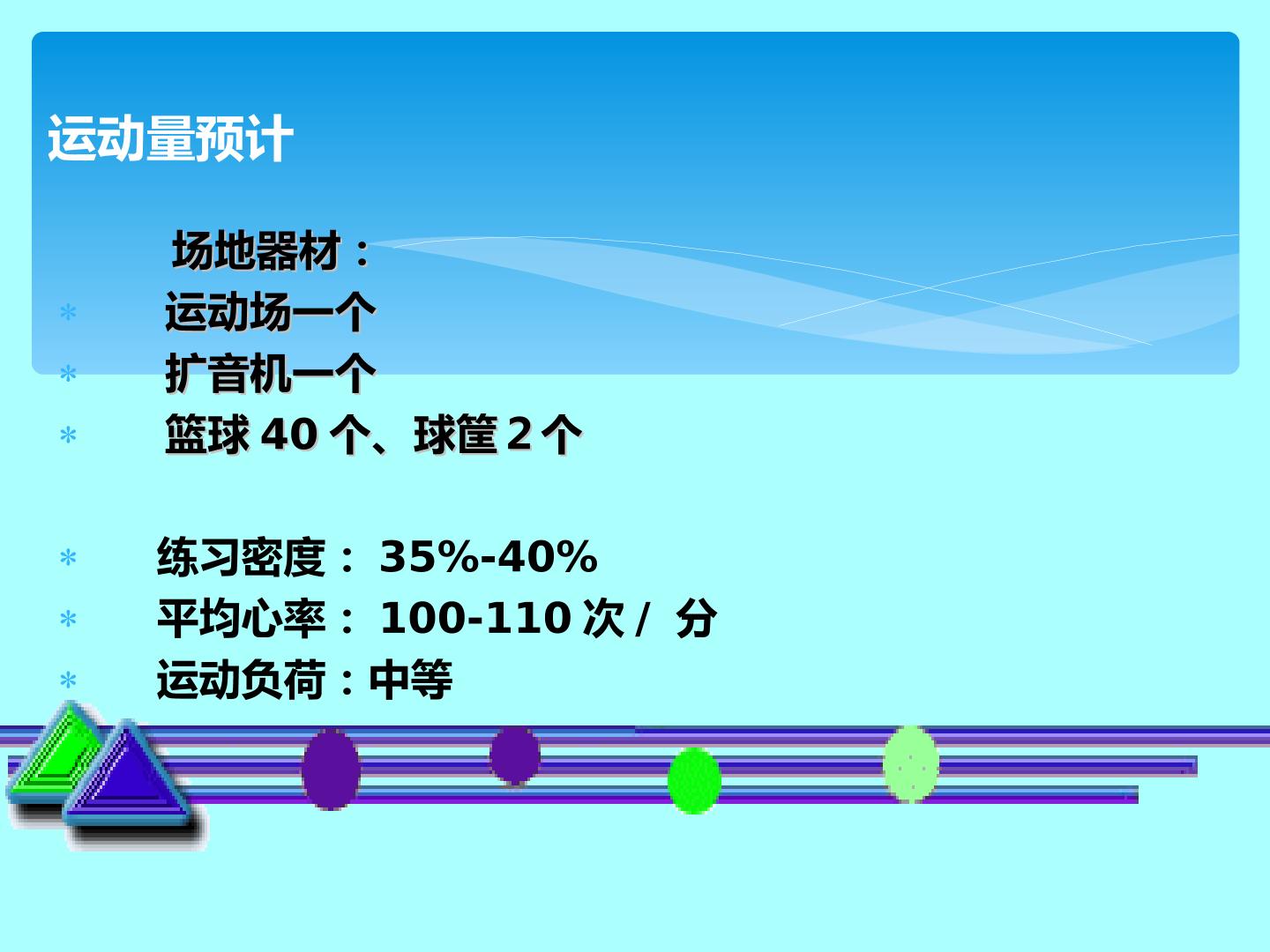 运动量预计

场地器材：

* 运动场一个
* 扩音机一个
* 篮球40个、球筐2个

* 练习密度：35%-40%
* 平均心率：100-110次/分
* 运动负荷：中等